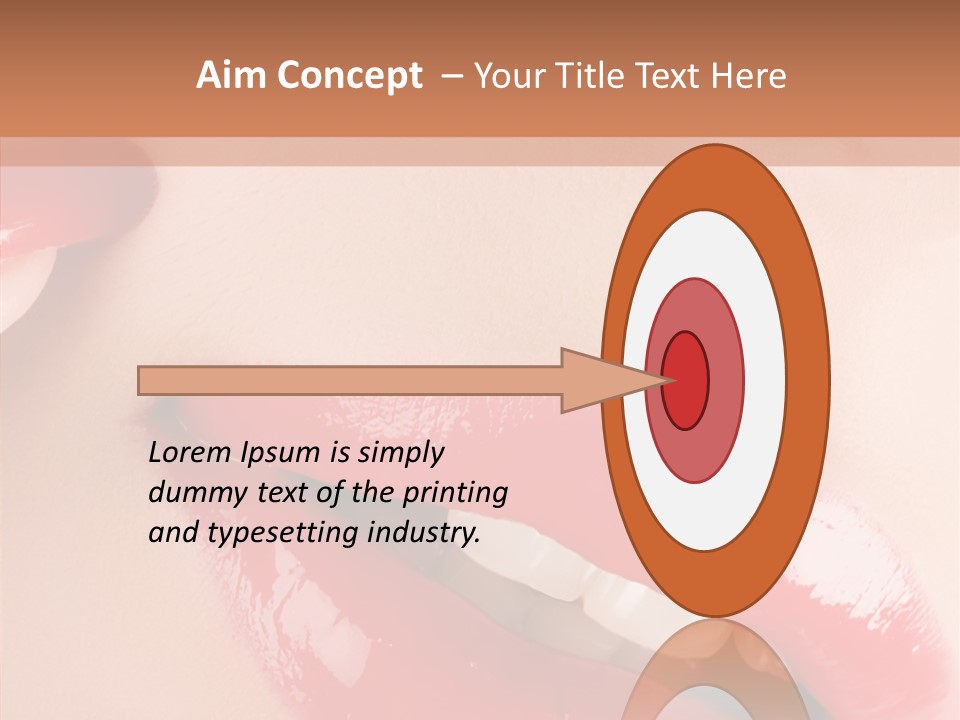 Aim Concept – Your Title Text Here

Lorem Ipsum is simply dummy text of the printing and typesetting industry.